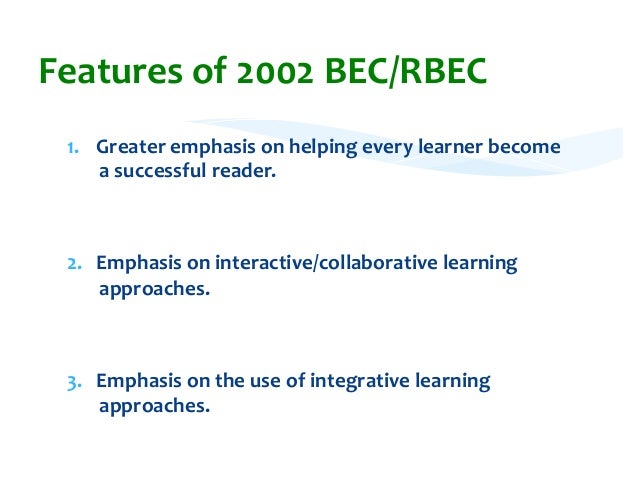 Features of 2002 BEC/RBEC

1. Greater emphasis on helping every learner become a successful reader.

2. Emphasis on interactive/collaborative learning approaches.

3. Emphasis on the use of integrative learning approaches.